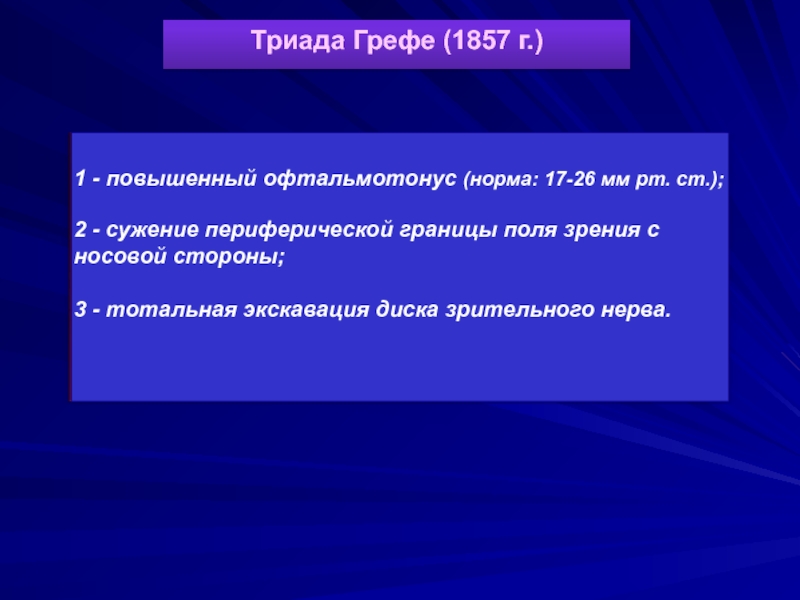 Триада Грефе (1857 г.)

1 - повышенный офтальмотонус (норма: 17-26 мм рт. ст.);

2 - сужение периферической границы поля зрения с носовой стороны;

3 - тотальная экскавация диска зрительного нерва.